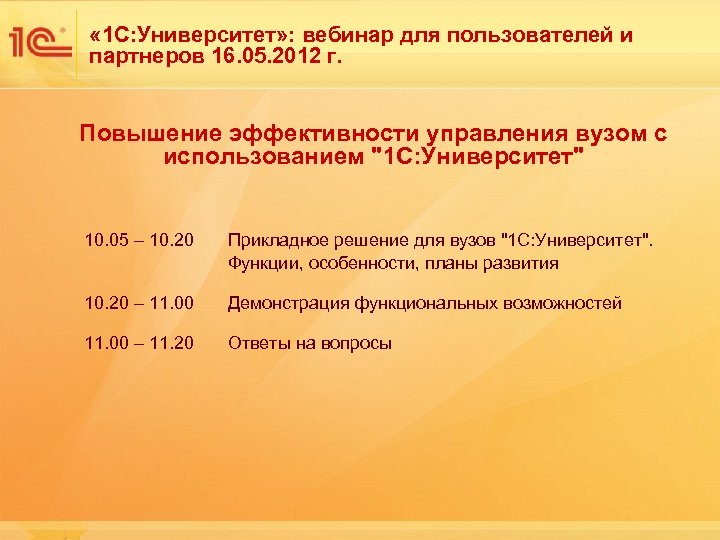 1С

«1С:Университет»: вебинар для пользователей и партнеров 16.05.2012 г.

Повышение эффективности управления вузом с использованием "1С:Университет"

10.05 – 10.20 Прикладное решение для вузов "1С:Университет". Функции, особенности, планы развития

10.20 – 11.00 Демонстрация функциональных возможностей

11.00 – 11.20 Ответы на вопросы